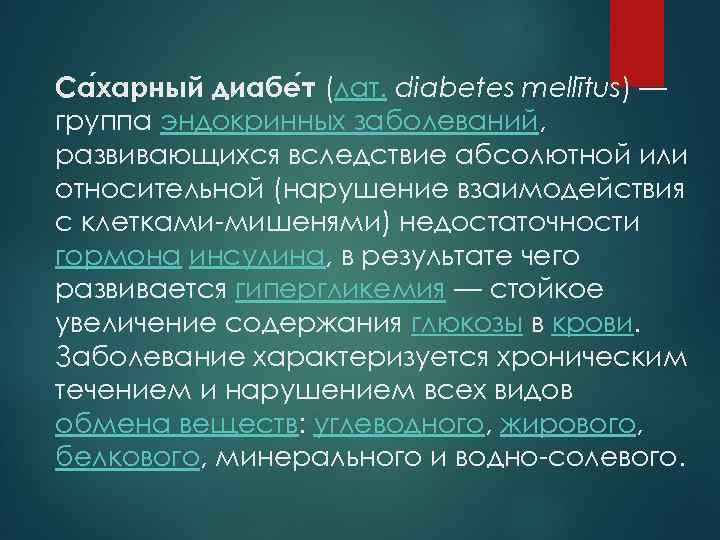 Са́харный диабе́т (лат. diabetes mellītus) — группа эндокринных заболеваний, развивающихся вследствие абсолютной или относительной (нарушение взаимодействия с клетками-мишенями) недостаточности гормона инсулина, в результате чего развивается гипергликемия — стойкое увеличение содержания глюкозы в крови. Заболевание характеризуется хроническим течением и нарушением всех видов обмена веществ: углеводного, жирового, белкового, минерального и водно-солевого.